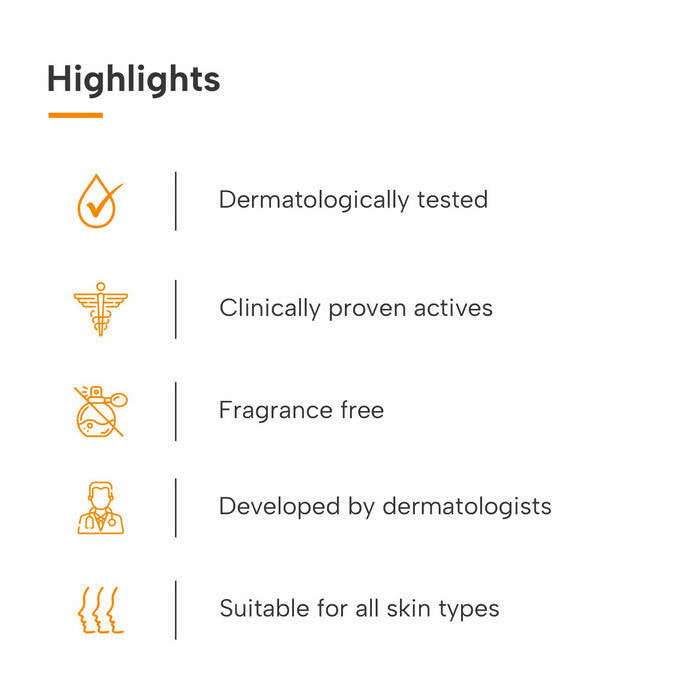 Highlights

Dermatologically tested

Clinically proven actives

Fragrance free

Developed by dermatologists

Suitable for all skin types